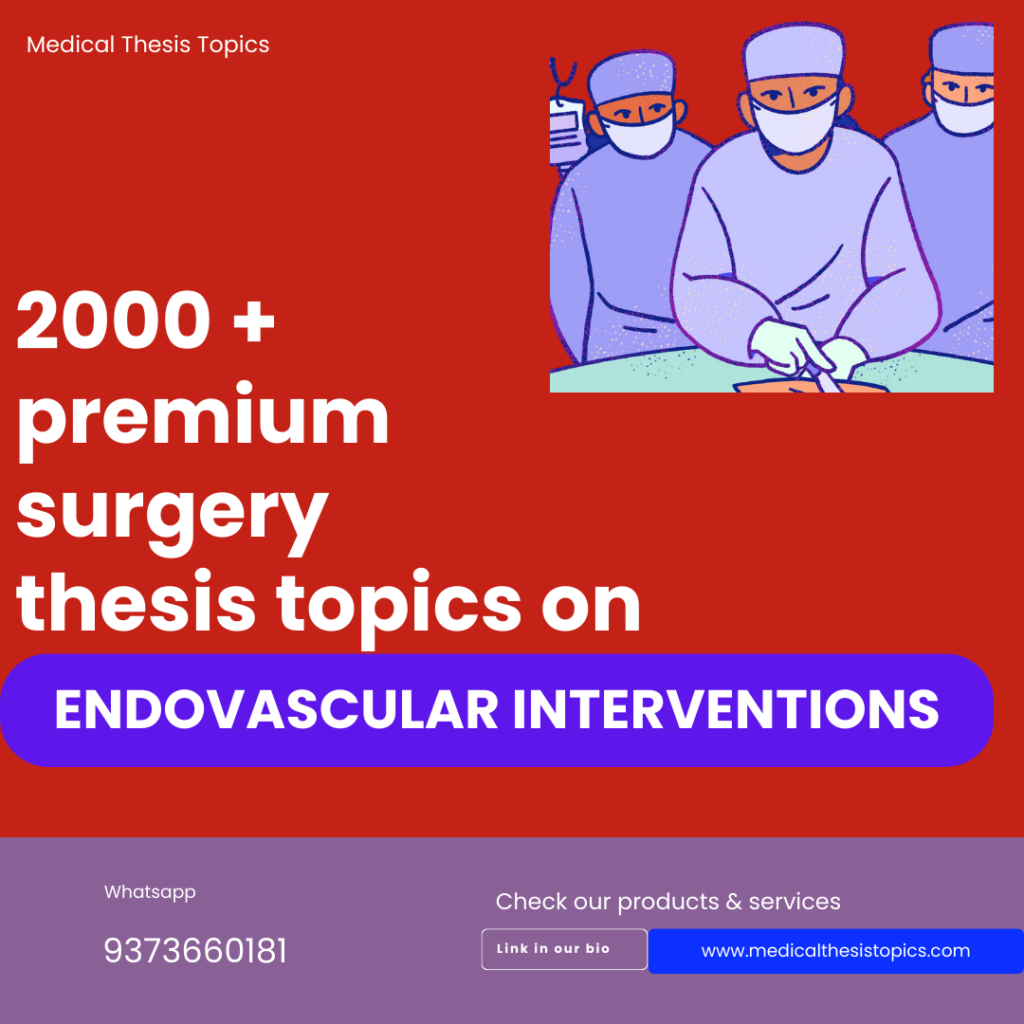 Medical Thesis Topics

2000 + premium surgery thesis topics on

ENDOVASCULAR INTERVENTIONS

Whatsapp

9373660181

Check our products & services

Link in our bio

www.medicalthesistopics.com